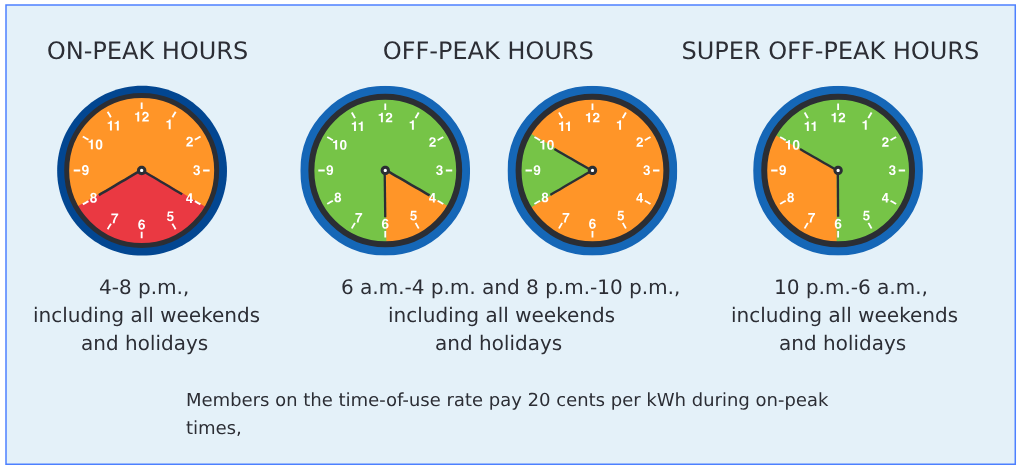 ON-PEAK HOURS

12 1 2 3 4 5 6 7 8 9 10 11

4-8 p.m., including all weekends and holidays

OFF-PEAK HOURS

12 1 2 3 4 5 6 7 8 9 10 11

12 1 2 3 4 5 6 7 8 9 10 11

6 a.m.-4 p.m. and 8 p.m.-10 p.m., including all weekends and holidays

SUPER OFF-PEAK HOURS

12 1 2 3 4 5 6 7 8 9 10 11

10 p.m.-6 a.m., including all weekends and holidays

Members on the time-of-use rate pay 20 cents per kWh during on-peak times,